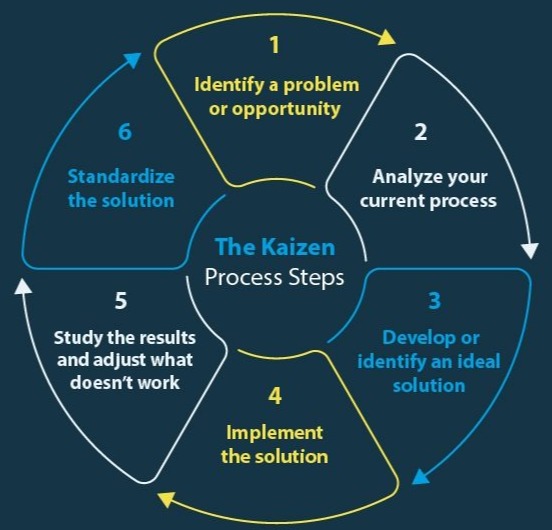 The Kaizen
Process Steps

1
Identify a problem or opportunity

2
Analyze your current process

3
Develop or identify an ideal solution

4
Implement the solution

5
Study the results and adjust what doesn't work

6
Standardize the solution